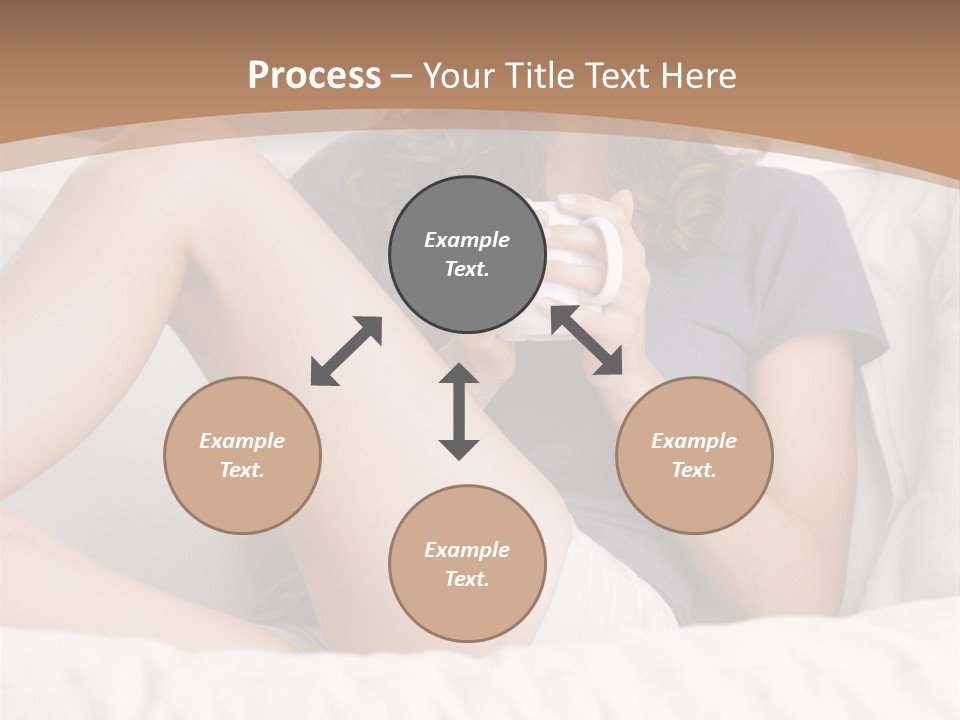 Process – Your Title Text Here

Example Text.

Example Text.

Example Text.

Example Text.